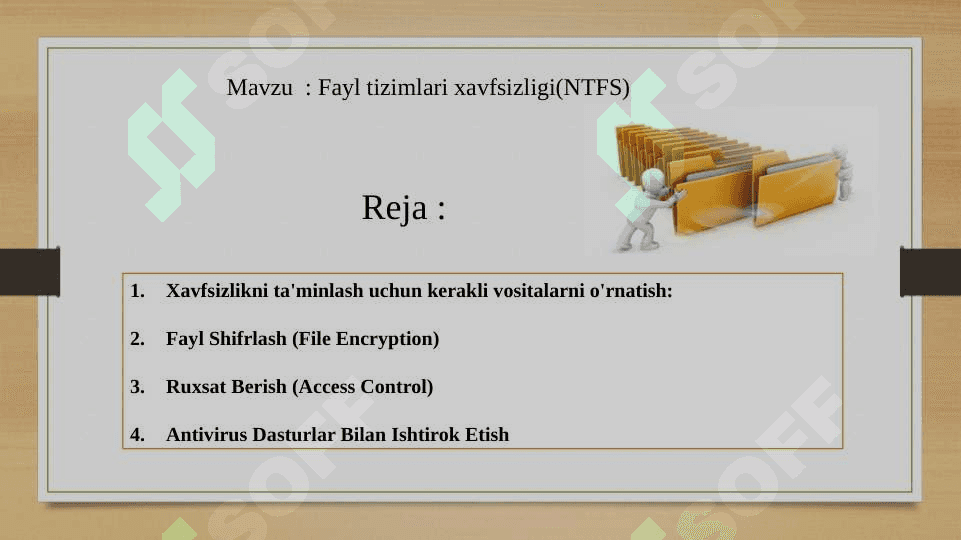 Mavzu : Fayl tizimlari xavfsizligi(NTFS)

Reja :

1. Xavfsizlikni ta'minlash uchun kerakli vositalarni o'rnatish:

2. Fayl Shifrlash (File Encryption)

3. Ruxsat Berish (Access Control)

4. Antivirus Dasturlar Bilan Ishtirok Etish